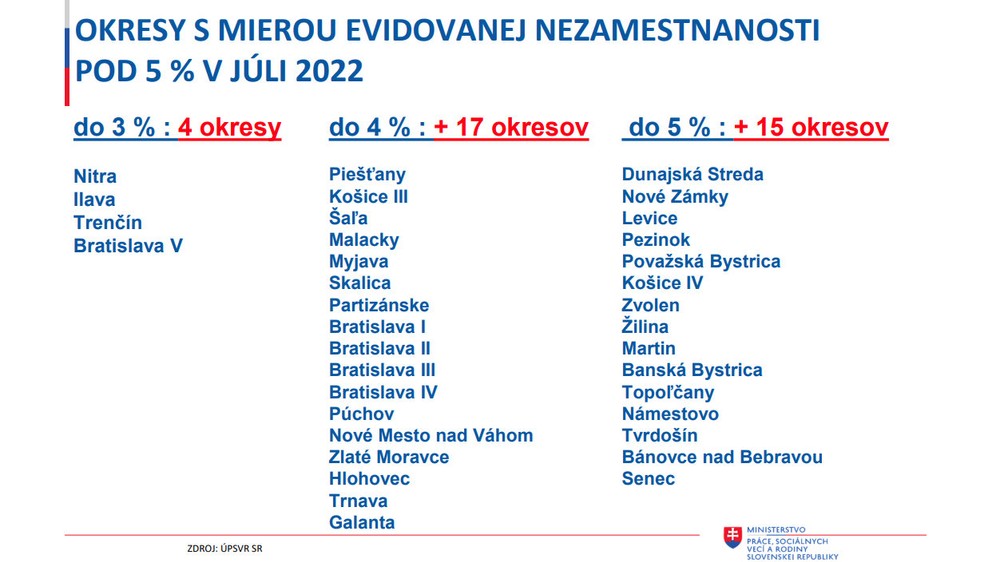 OKRESY S MIEROU EVIDOVANEJ NEZAMESTNANOSTI POD 5 % V JÚLI 2022

do 3 % : 4 okresy

Nitra
Ilava
Trenčín
Bratislava V

do 4 % : + 17 okresov

Piešťany
Košice III
Šaľa
Malacky
Myjava
Skalica
Partizánske
Bratislava I
Bratislava II
Bratislava III
Bratislava IV
Púchov
Nové Mesto nad Váhom
Zlaté Moravce
Hlohovec
Trnava
Galanta

do 5 % : + 15 okresov

Dunajská Streda
Nové Zámky
Levice
Pezinok
Považská Bystrica
Košice IV
Zvolen
Žilina
Martin
Banská Bystrica
Topoľčany
Námestovo
Tvrdošín
Bánovce nad Bebravou
Senec

ZDROJ: ÚPSVR SR

MINISTERSTVO PRÁCE, SOCIÁLNYCH VECÍ A RODINY SLOVENSKEJ REPUBLIKY